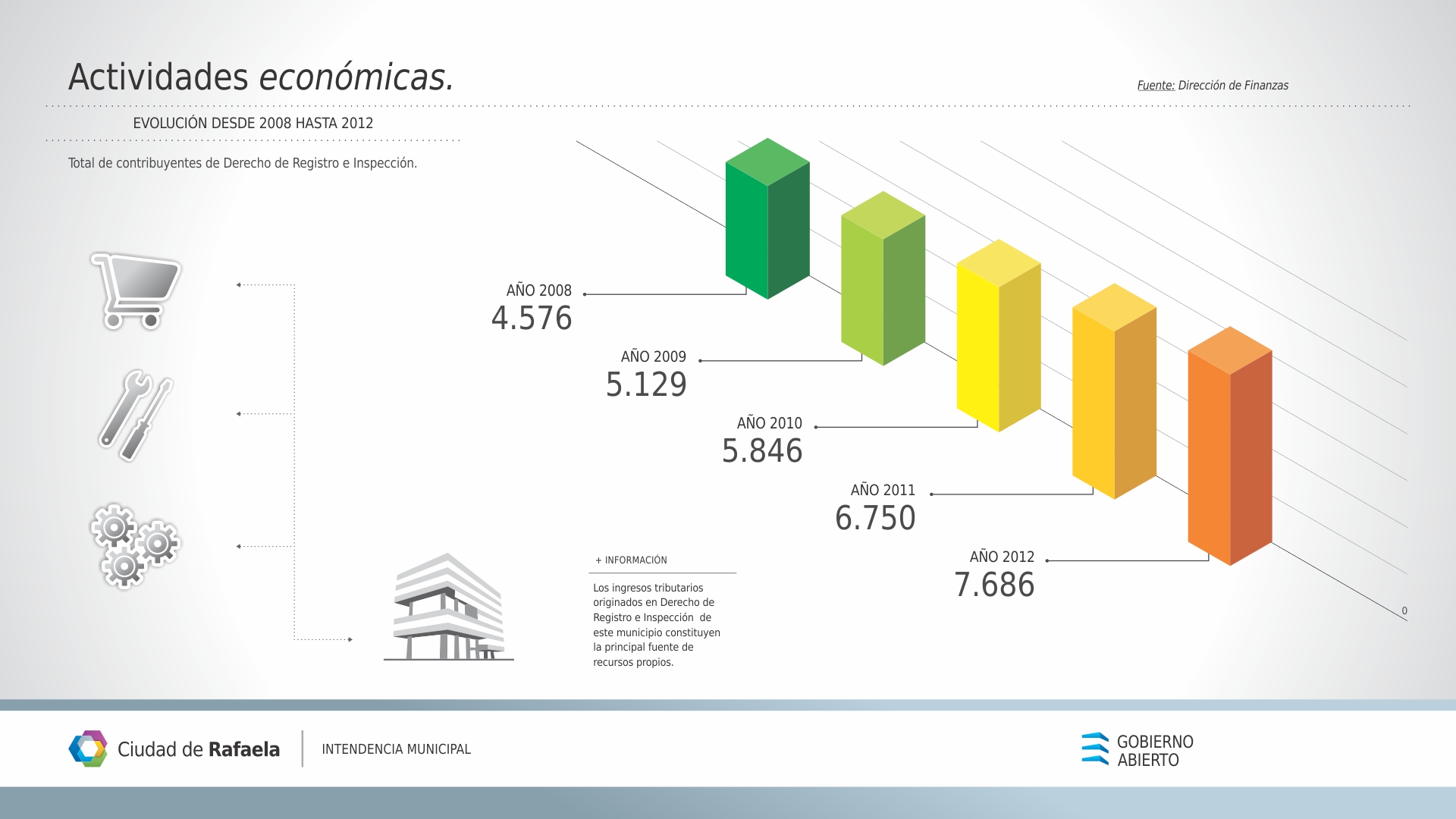 Actividades económicas.

Fuente: Dirección de Finanzas

EVOLUCIÓN DESDE 2008 HASTA 2012

Total de contribuyentes de Derecho de Registro e Inspección.

AÑO 2008
4.576

AÑO 2009
5.129

AÑO 2010
5.846

AÑO 2011
6.750

AÑO 2012
7.686

0

+ INFORMACIÓN

Los ingresos tributarios originados en Derecho de Registro e Inspección de este municipio constituyen la principal fuente de recursos propios.

Ciudad de Rafaela

INTENDENCIA MUNICIPAL

GOBIERNO ABIERTO